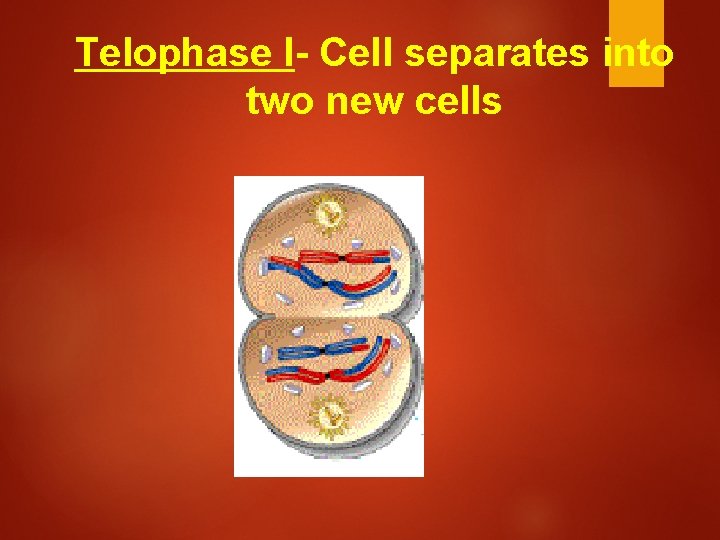 Telophase I- Cell separates into two new cells